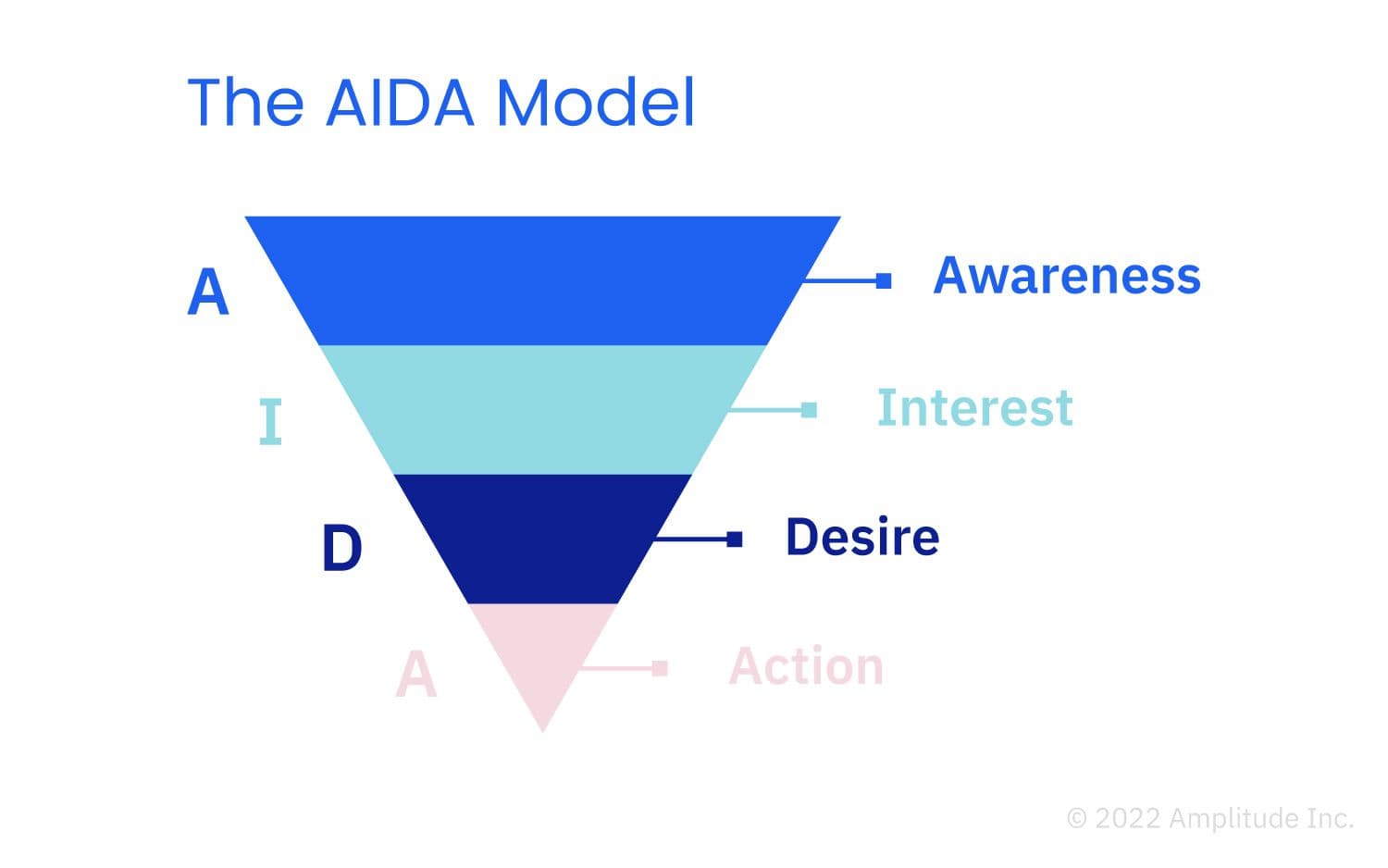 The AIDA Model

A Awareness

I Interest

D Desire

A Action

© 2022 Amplitude Inc.